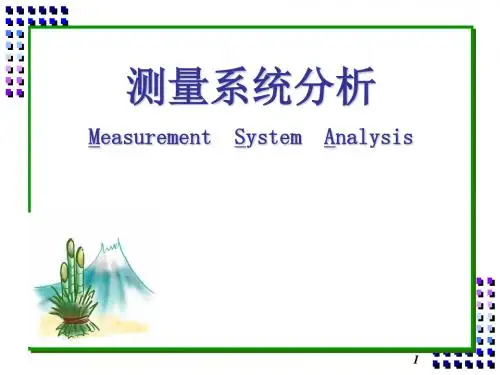 测量系统分析

Measurement System Analysis

1